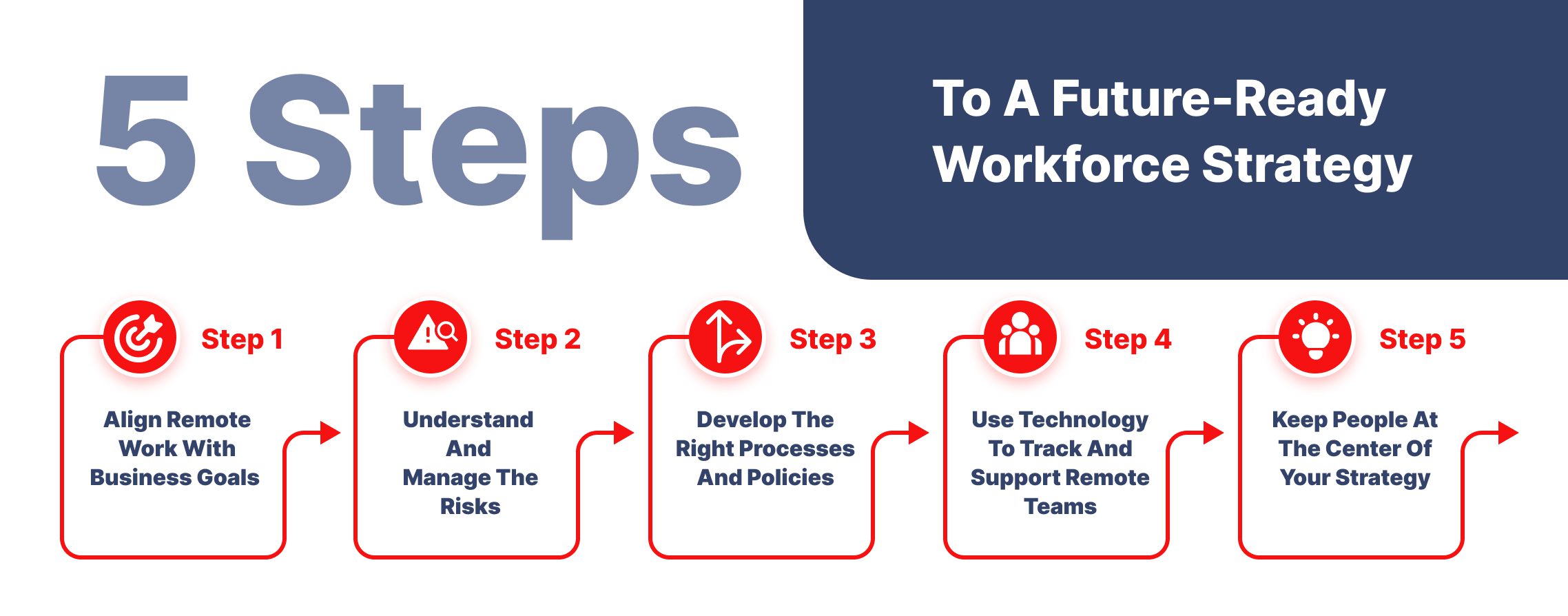 5 Steps

To A Future-Ready Workforce Strategy

Step 1

Align Remote Work With Business Goals

Step 2

Understand And Manage The Risks

Step 3

Develop The Right Processes And Policies

Step 4

Use Technology To Track And Support Remote Teams

Step 5

Keep People At The Center Of Your Strategy